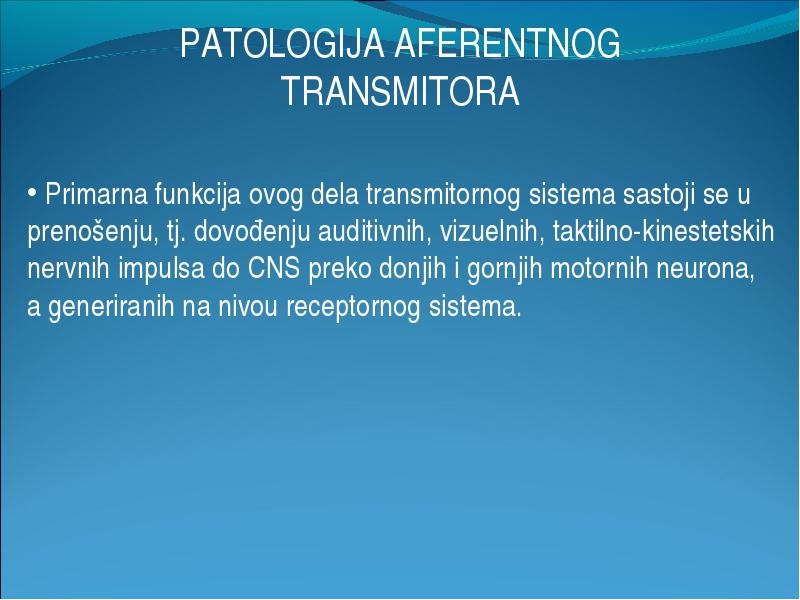 PATOLOGIJA AFERENTNOG TRANSMITORA

• Primarna funkcija ovog dela transmitornog sistema sastoji se u prenošenju, tj. dovođenju auditivnih, vizuelnih, taktilno-kinestetskih nervnih impulsa do CNS preko donjih i gornjih motornih neurona, a generiranih na nivou receptornog sistema.